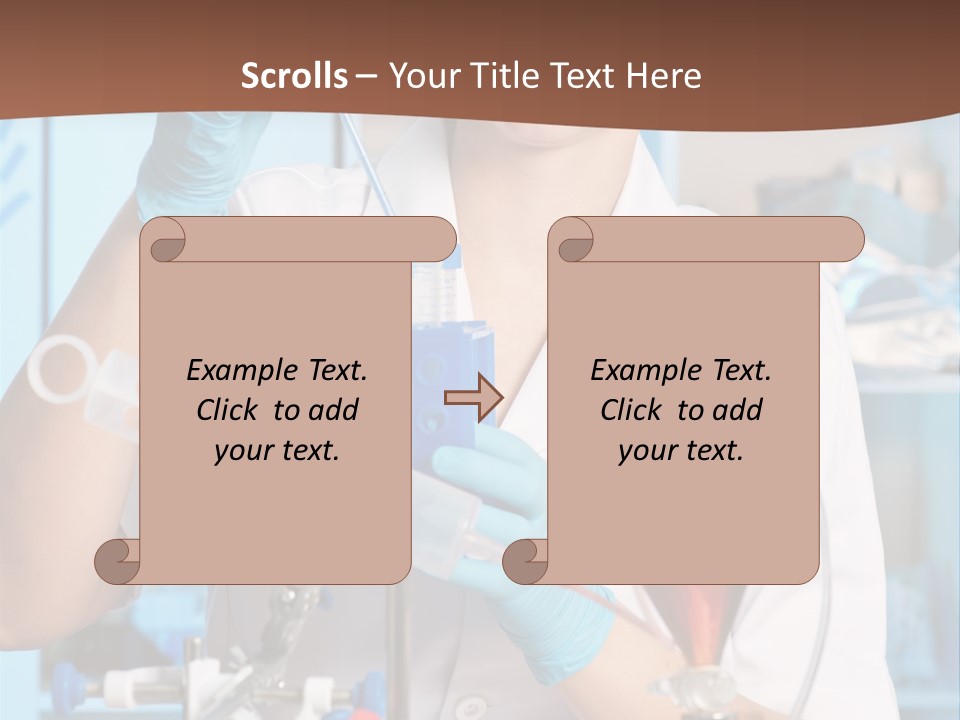 Scrolls – Your Title Text Here

Example Text. Click to add your text.

Example Text. Click to add your text.